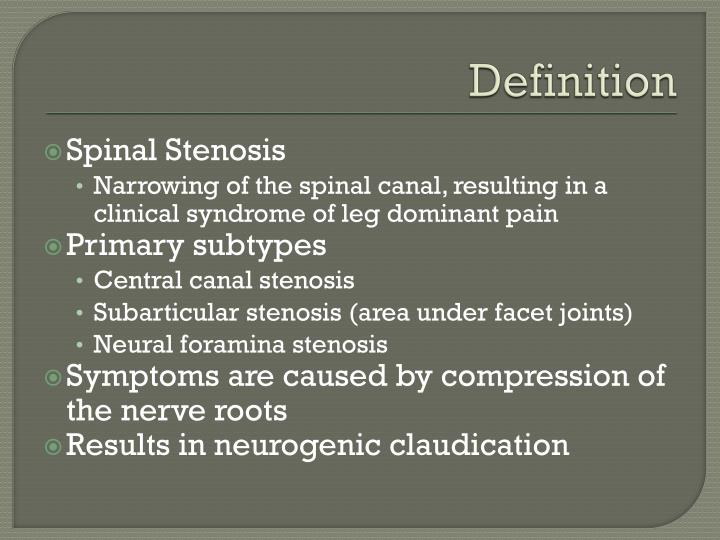 Definition

Spinal Stenosis

• Narrowing of the spinal canal, resulting in a clinical syndrome of leg dominant pain

Primary subtypes

• Central canal stenosis
• Subarticular stenosis (area under facet joints)
• Neural foramina stenosis

Symptoms are caused by compression of the nerve roots

Results in neurogenic claudication